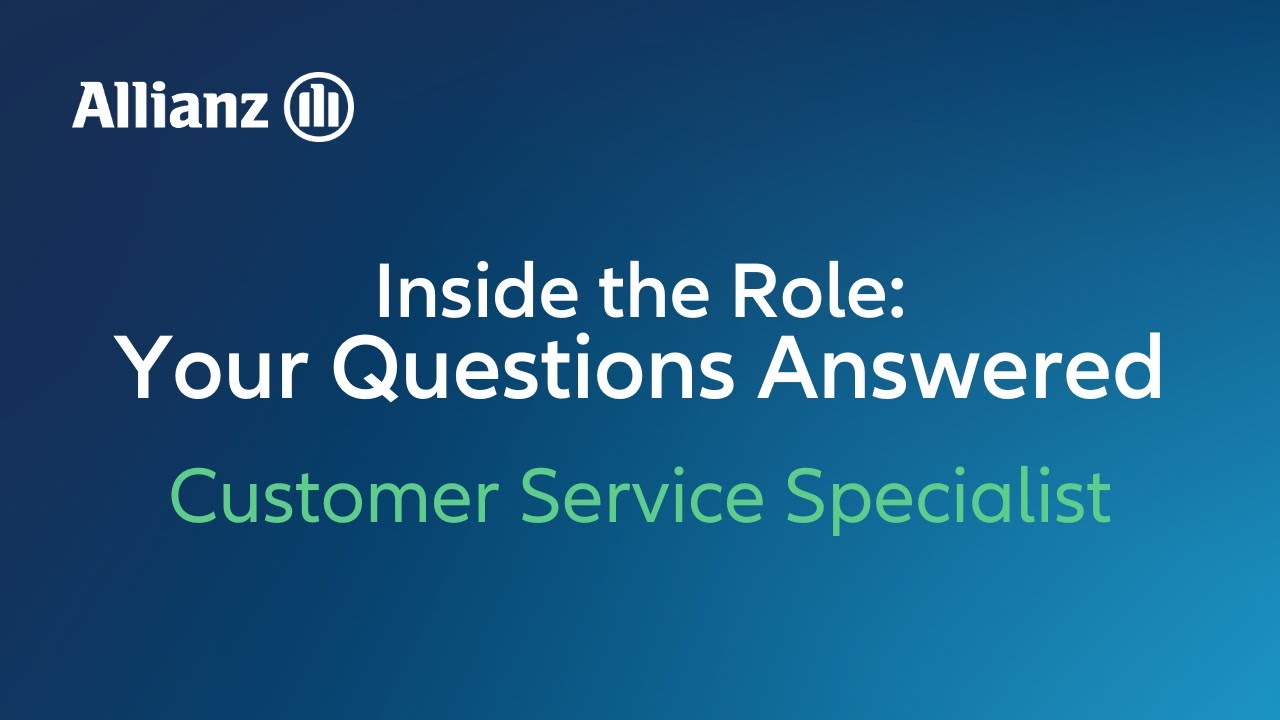 Allianz

Inside the Role:
Your Questions Answered

Customer Service Specialist